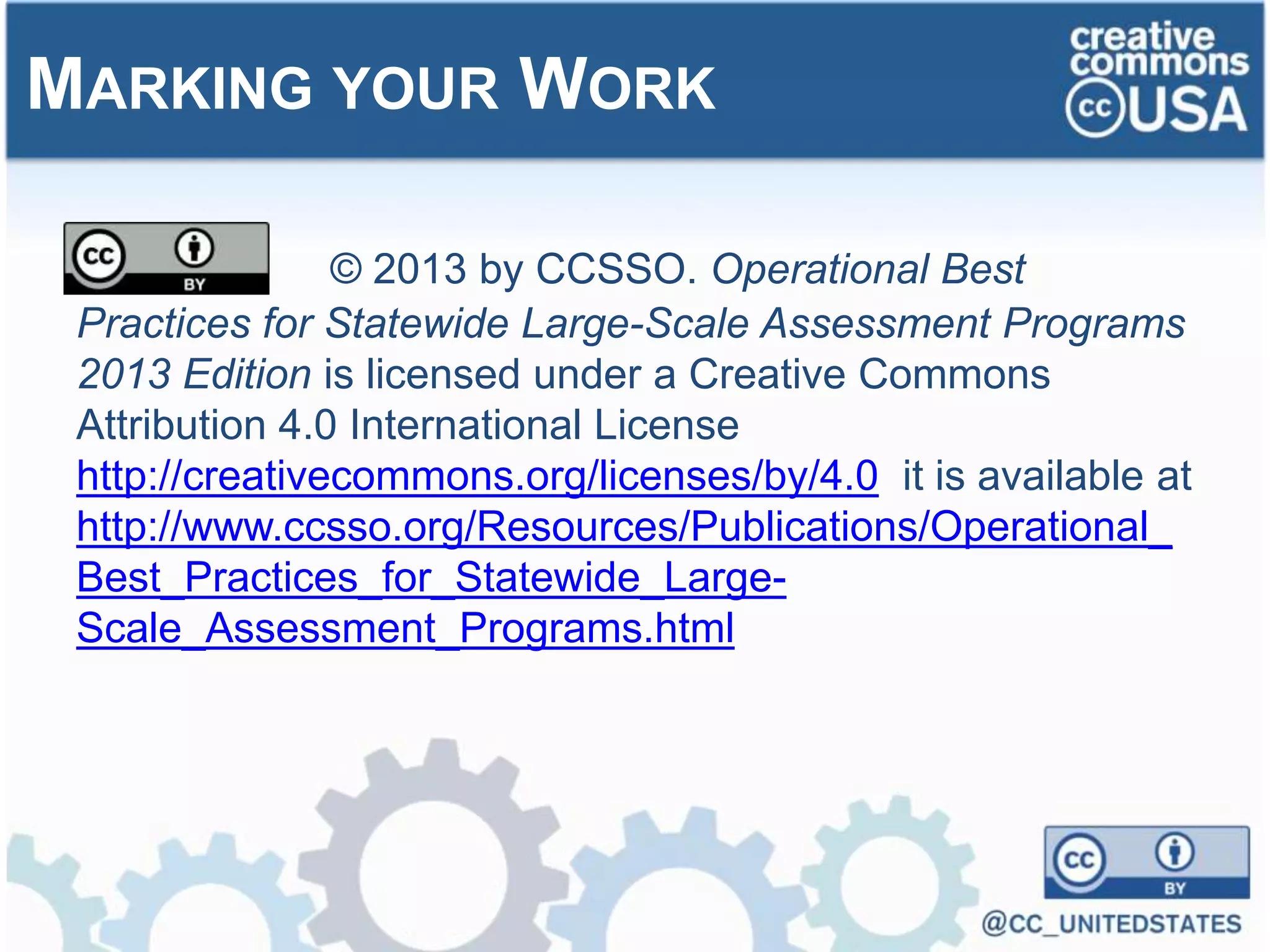 MARKING YOUR WORK

creative commons
cc USA

cc BY

© 2013 by CCSSO. Operational Best Practices for Statewide Large-Scale Assessment Programs 2013 Edition is licensed under a Creative Commons Attribution 4.0 International License http://creativecommons.org/licenses/by/4.0 it is available at http://www.ccsso.org/Resources/Publications/Operational_Best_Practices_for_Statewide_Large-Scale_Assessment_Programs.html

cc BY

@CC_UNITEDSTATES